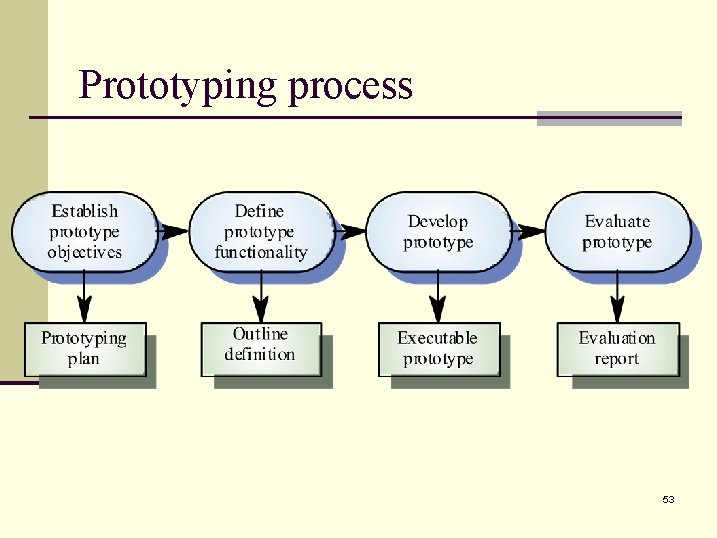 Prototyping process

Establish prototype objectives

Define prototype functionality

Develop prototype

Evaluate prototype

Prototyping plan

Outline definition

Executable prototype

Evaluation report

53